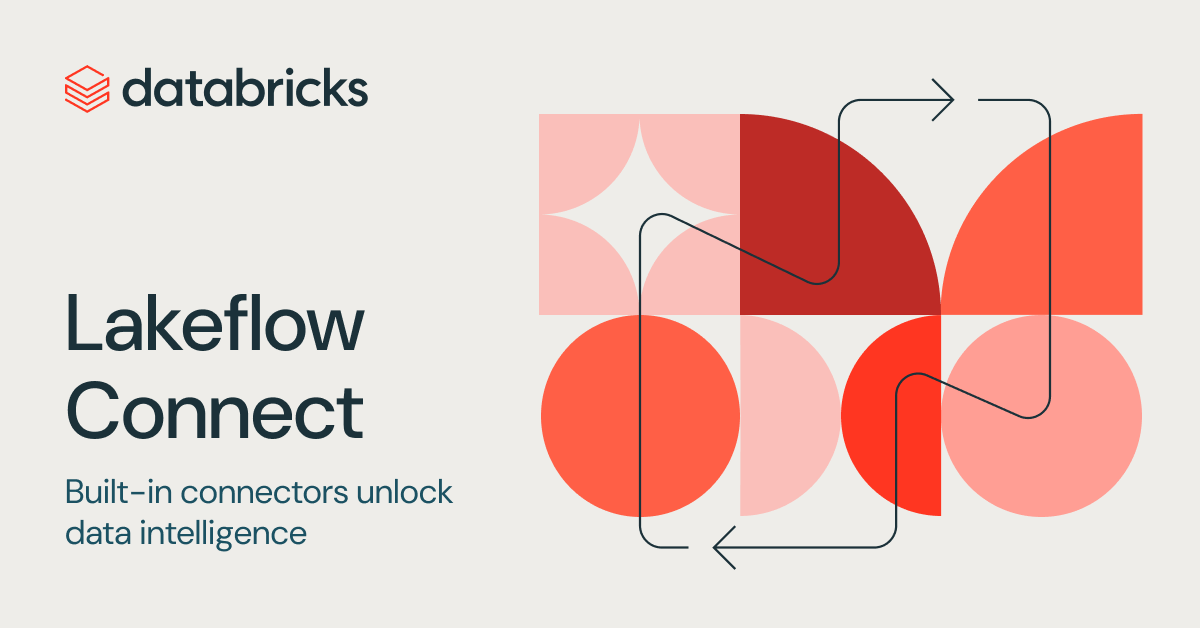 databricks

Lakeflow Connect

Built-in connectors unlock data intelligence